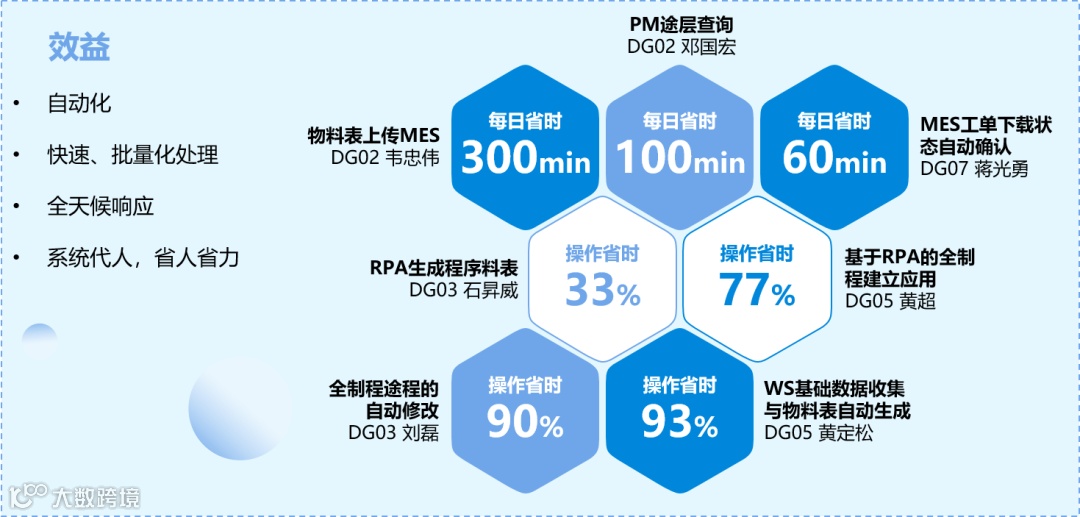 效益

• 自动化
• 快速、批量化处理
• 全天候响应
• 系统代人，省人省力

PM途层查询
DG02 邓国宏

物料表上传MES
DG02 韦忠伟

每日省时
300min

每日省时
100min

每日省时
60min

MES工单下载状态自动确认
DG07 蒋光勇

RPA生成程序料表
DG03 石昇威

操作省时
33%

操作省时
77%

基于RPA的全制程建立应用
DG05 黄超

全制程途程的自动修改
DG03 刘磊

操作省时
90%

操作省时
93%

WS基础数据收集与物料表自动生成
DG05 黄定松

大数跨境